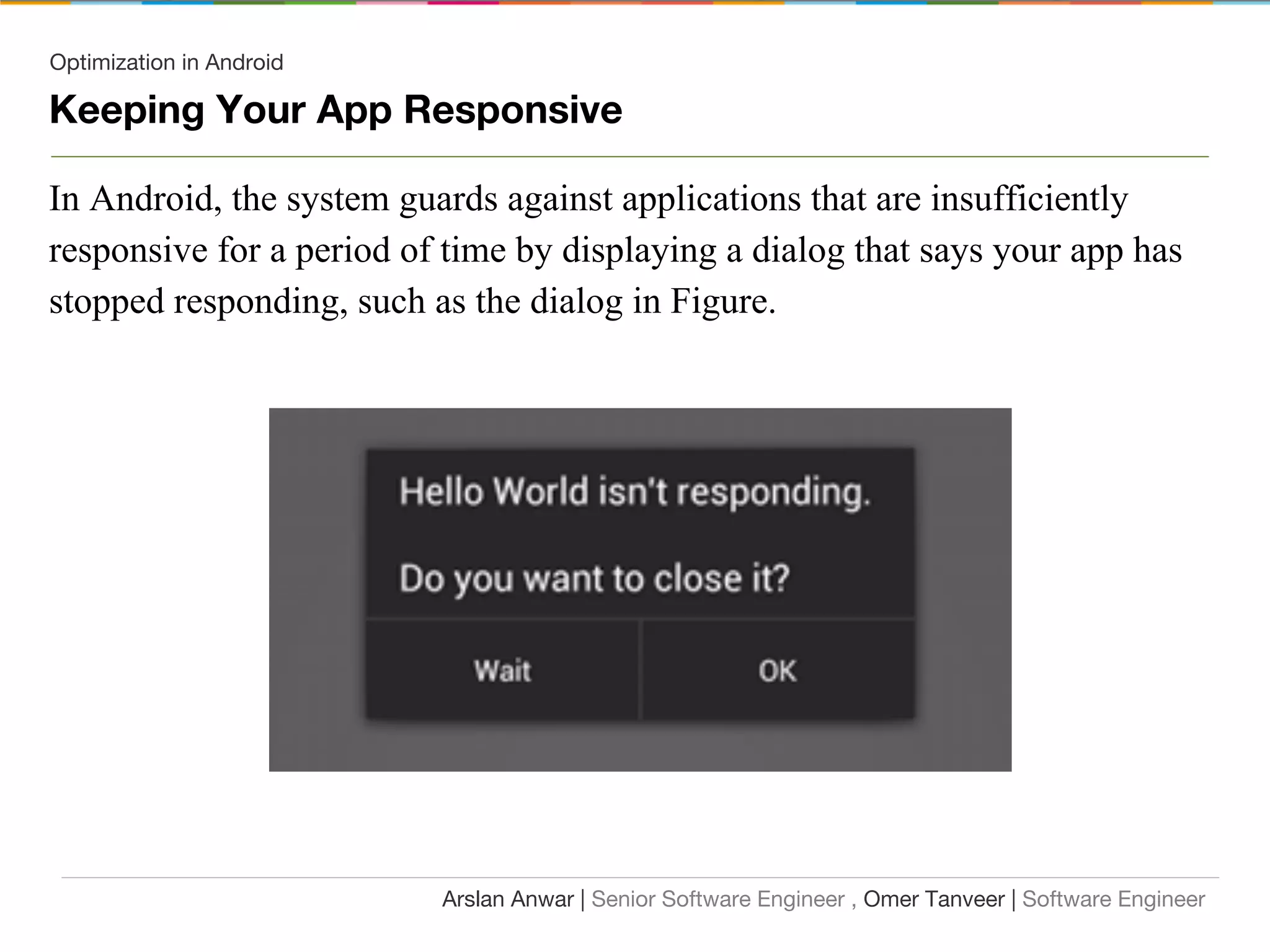 Optimization in Android

Keeping Your App Responsive

In Android, the system guards against applications that are insufficiently responsive for a period of time by displaying a dialog that says your app has stopped responding, such as the dialog in Figure.

Hello World isn't responding.

Do you want to close it?

Wait

OK

Arslan Anwar | Senior Software Engineer , Omer Tanveer | Software Engineer